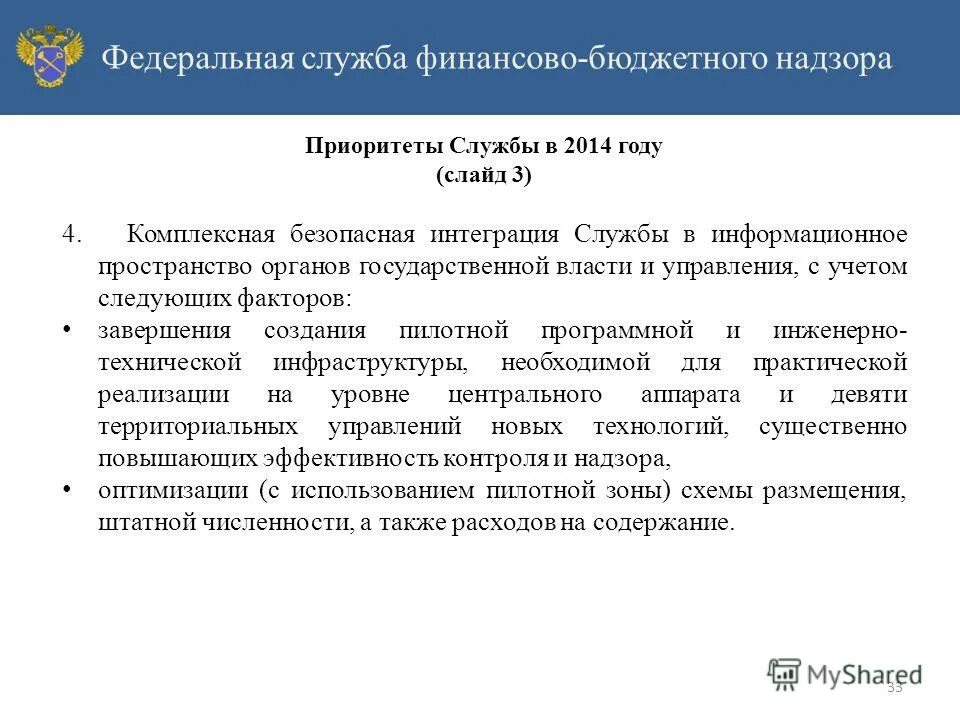 Федеральная служба финансово-бюджетного надзора

Приоритеты Службы в 2014 году
(слайд 3)

4. Комплексная безопасная интеграция Службы в информационное пространство органов государственной власти и управления, с учетом следующих факторов:

• завершения создания пилотной программной и инженерно-технической инфраструктуры, необходимой для практической реализации на уровне центрального аппарата и девяти территориальных управлений новых технологий, существенно повышающих эффективность контроля и надзора,

• оптимизации (с использованием пилотной зоны) схемы размещения, штатной численности, а также расходов на содержание.

MyShared

33